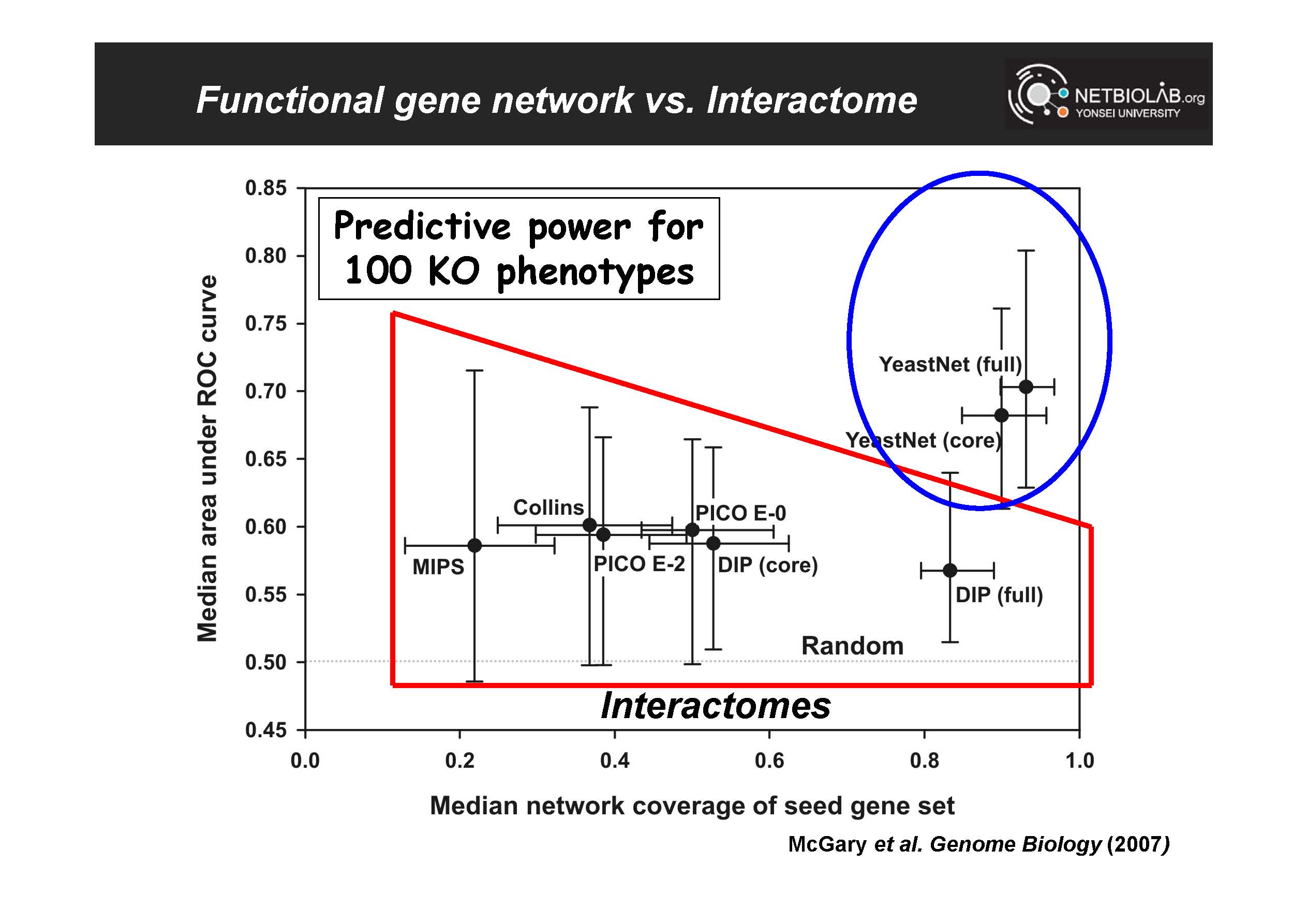 Functional gene network vs. Interactome

NETBIOLAB.org
YONSEI UNIVERSITY

Predictive power for 100 KO phenotypes

Median area under ROC curve

0.85
0.80
0.75
0.70
0.65
0.60
0.55
0.50
0.45

YeastNet (full)
YeastNet (core)
Collins
PICO E-0
MIPS
PICO E-2
DIP (core)
DIP (full)
Random

Interactomes

0.0
0.2
0.4
0.6
0.8
1.0

Median network coverage of seed gene set

McGary et al. Genome Biology (2007)